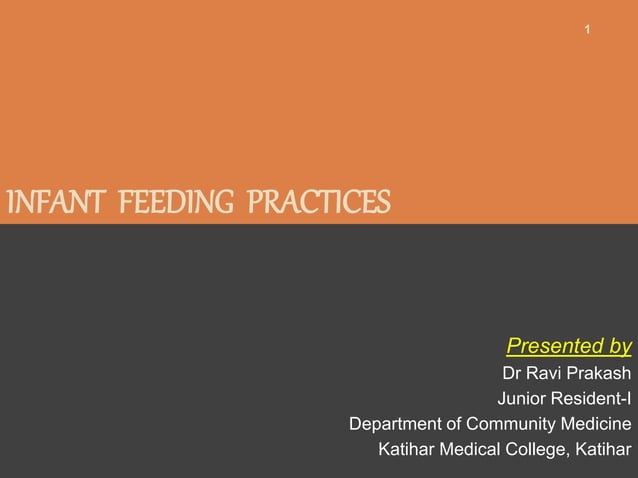 1

INFANT FEEDING PRACTICES

Presented by
Dr Ravi Prakash
Junior Resident-I
Department of Community Medicine
Katihar Medical College, Katihar